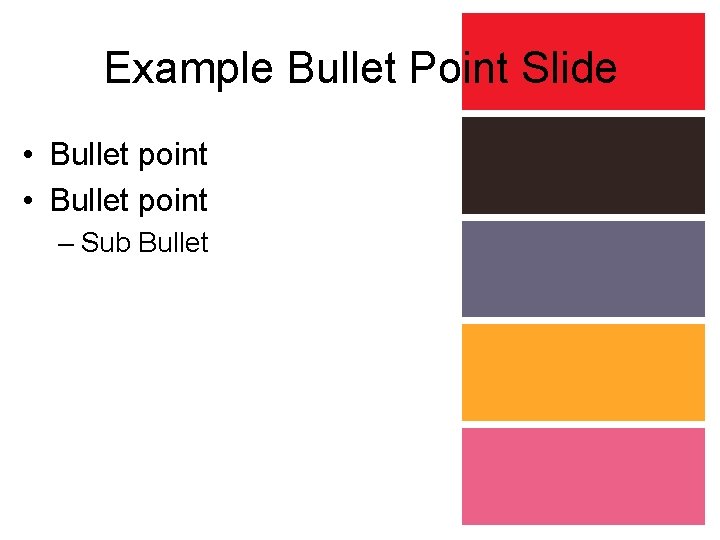 Example Bullet Point Slide

• Bullet point
• Bullet point
– Sub Bullet